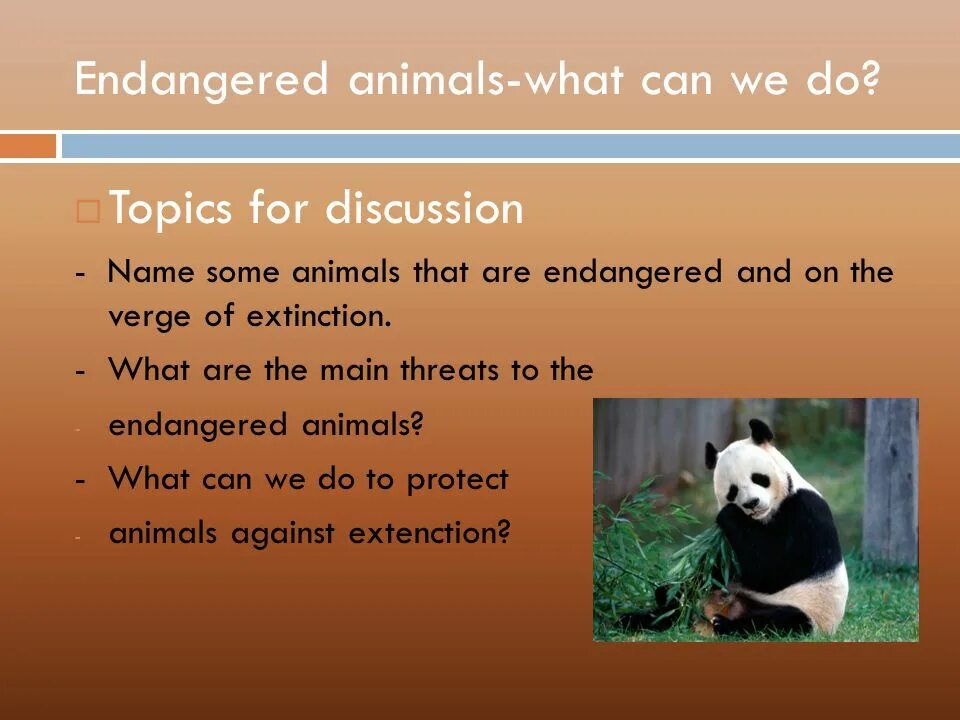 Endangered animals-what can we do?

□ Topics for discussion

- Name some animals that are endangered and on the verge of extinction.

- What are the main threats to the

- endangered animals?

- What can we do to protect

- animals against extenction?